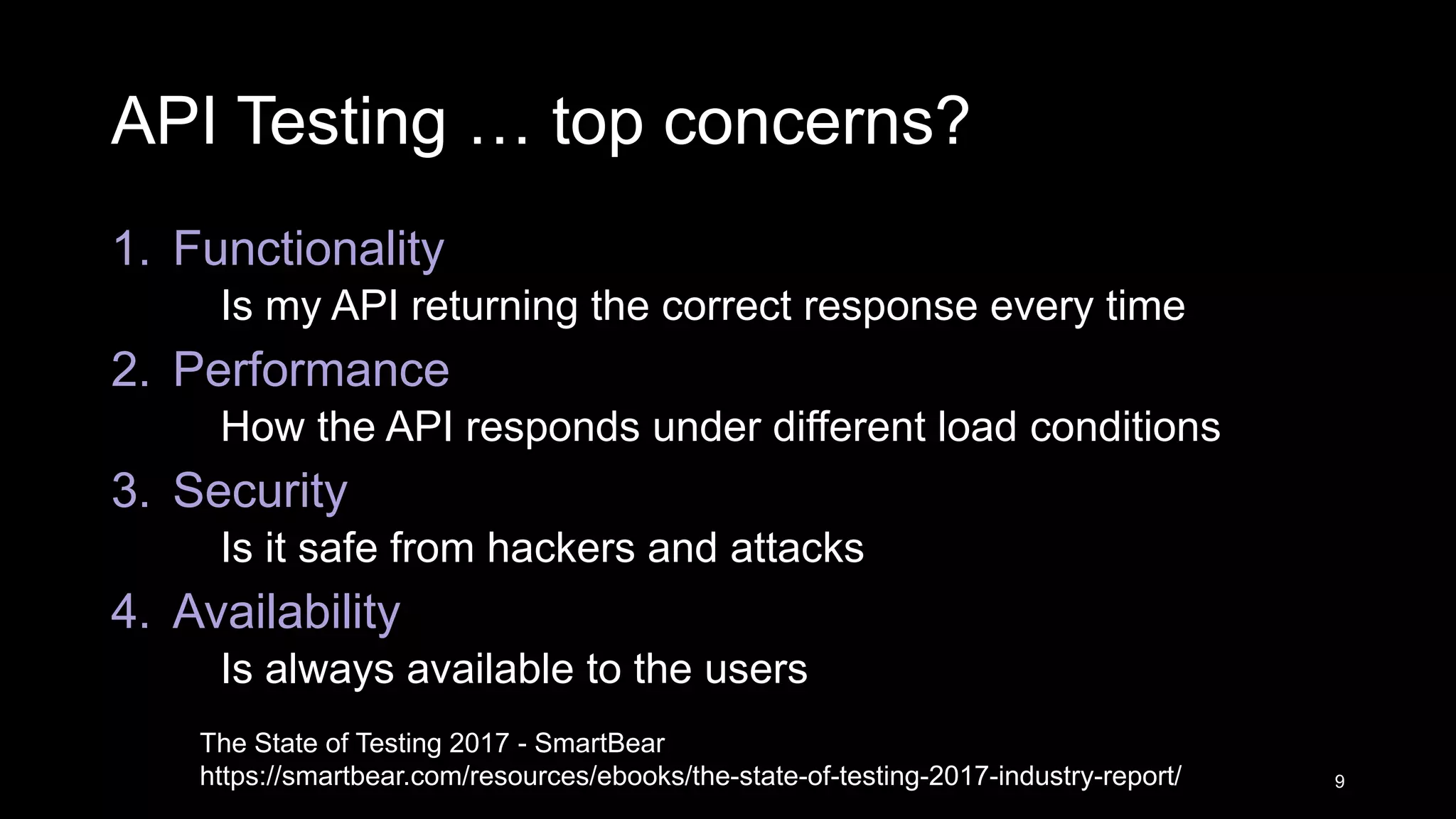 API Testing … top concerns?

1. Functionality
Is my API returning the correct response every time
2. Performance
How the API responds under different load conditions
3. Security
Is it safe from hackers and attacks
4. Availability
Is always available to the users

The State of Testing 2017 - SmartBear
https://smartbear.com/resources/ebooks/the-state-of-testing-2017-industry-report/

9